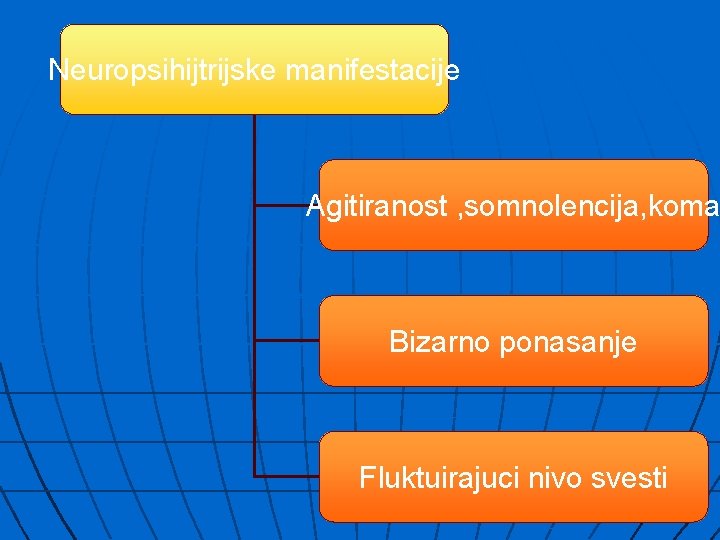 Neuropsihijtrijske manifestacije

Agitiranost ,somnolencija,koma

Bizarno ponasanje

Fluktuirajuci nivo svesti